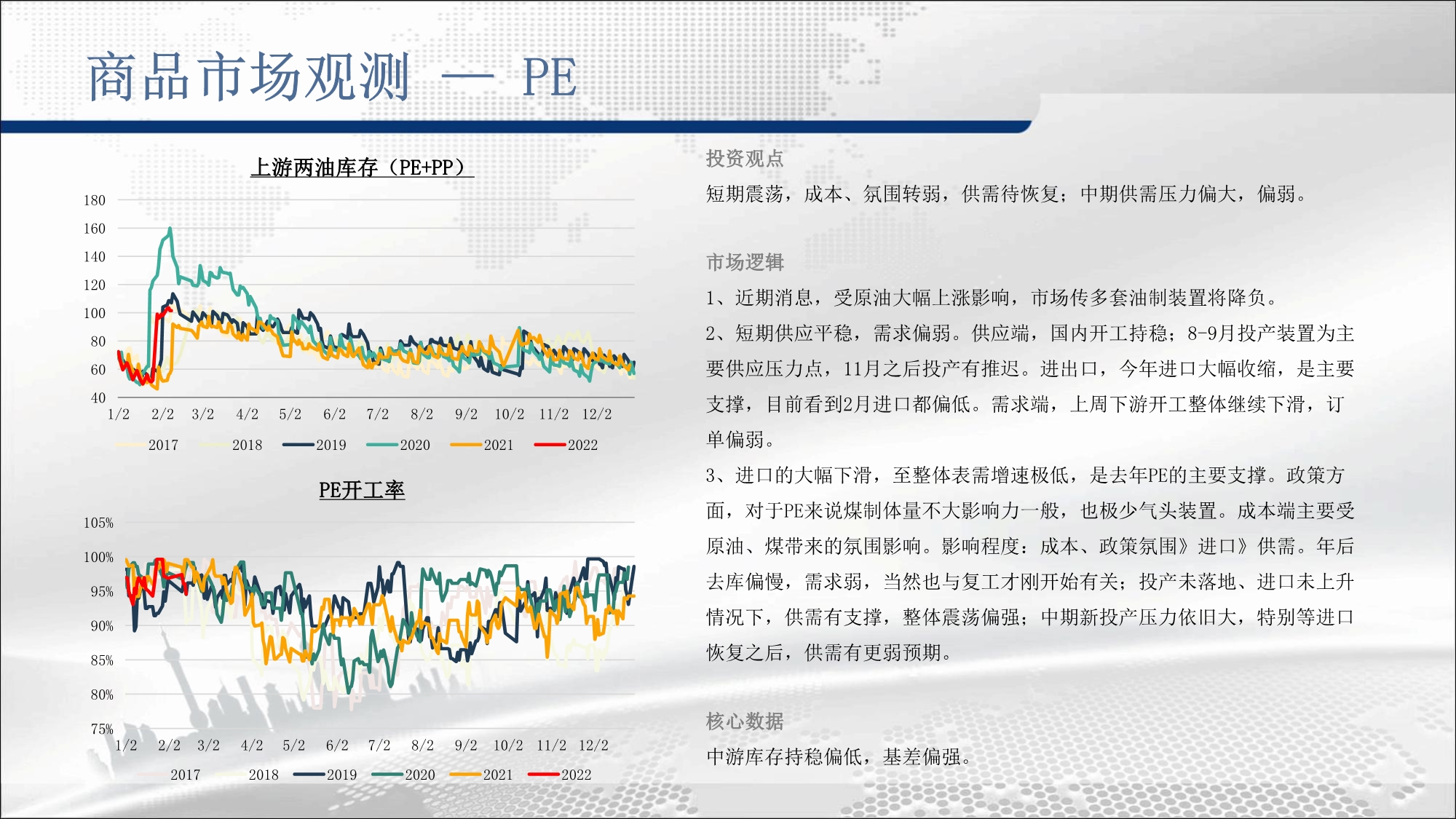 商品市场观测 — PE

上游两油库存（PE+PP）

180
160
140
120
100
80
60
40

1/2 2/2 3/2 4/2 5/2 6/2 7/2 8/2 9/2 10/2 11/2 12/2

2017 2018 2019 2020 2021 2022

PE开工率

105%
100%
95%
90%
85%
80%
75%

1/2 2/2 3/2 4/2 5/2 6/2 7/2 8/2 9/2 10/2 11/2 12/2

2017 2018 2019 2020 2021 2022

投资观点

短期震荡，成本、氛围转弱，供需待恢复；中期供需压力偏大，偏弱。

市场逻辑

1、近期消息，受原油大幅上涨影响，市场传多套油制装置将降负。

2、短期供应平稳，需求偏弱。供应端，国内开工持稳；8-9月投产装置为主要供应压力点，11月之后投产有推迟。进出口，今年进口大幅收缩，是主要支撑，目前看到2月进口都偏低。需求端，上周下游开工整体继续下滑，订单偏弱。

3、进口的大幅下滑，至整体表需增速极低，是去年PE的主要支撑。政策方面，对于PE来说煤制体量不大影响力一般，也极少气头装置。成本端主要受原油、煤带来的氛围影响。影响程度：成本、政策氛围》进口》供需。年后去库偏慢，需求弱，当然也与复工才刚开始有关；投产未落地、进口未上升情况下，供需有支撑，整体震荡偏强；中期新投产压力依旧大，特别等进口恢复之后，供需有更弱预期。

核心数据

中游库存持稳偏低，基差偏强。